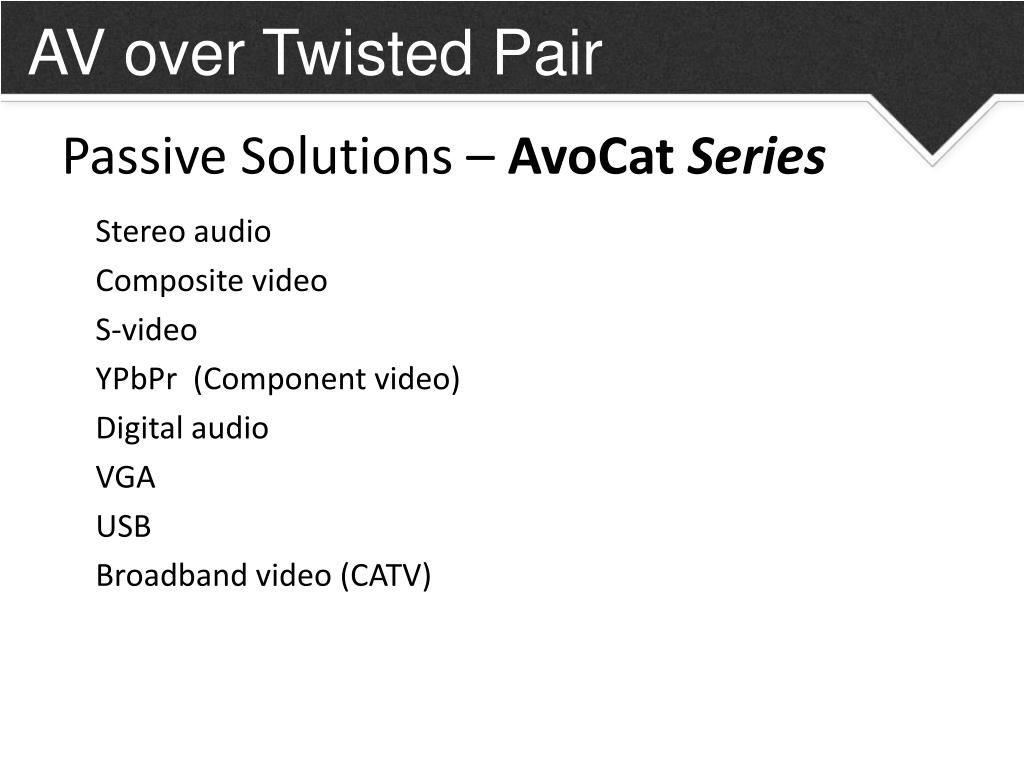 AV over Twisted Pair

Passive Solutions – AvoCat Series

Stereo audio
Composite video
S-video
YPbPr (Component video)
Digital audio
VGA
USB
Broadband video (CATV)